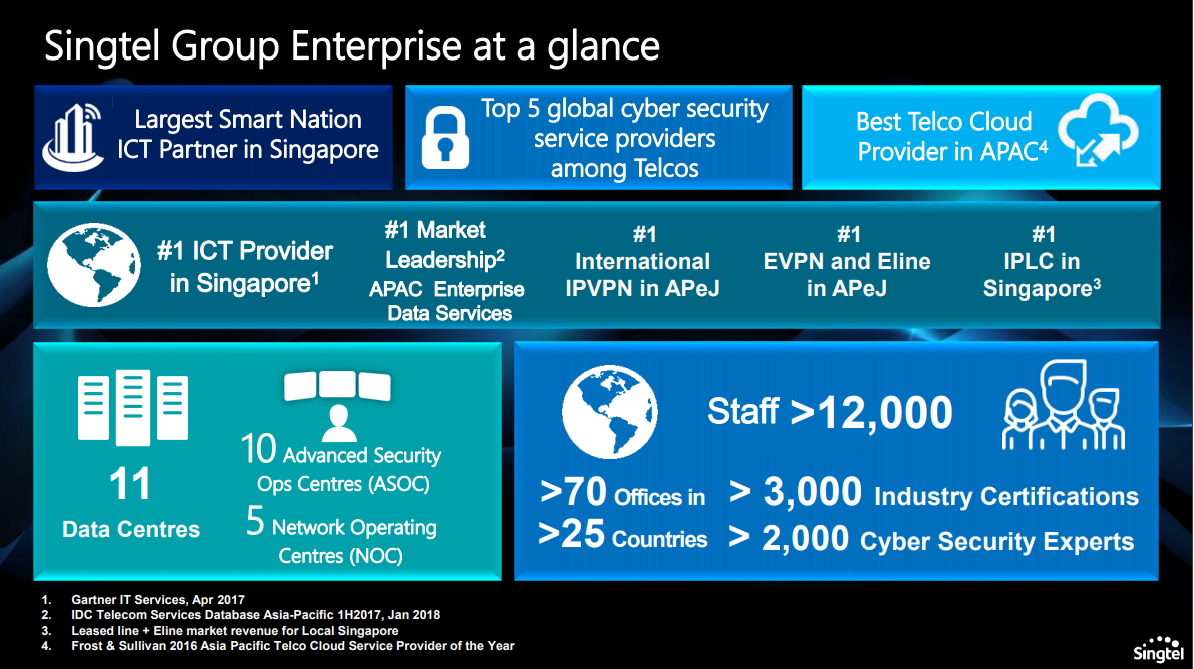 Singtel Group Enterprise at a glance

Largest Smart Nation ICT Partner in Singapore

Top 5 global cyber security service providers among Telcos

Best Telco Cloud Provider in APAC$^4$

#1 ICT Provider in Singapore$^1$

#1 Market Leadership$^2$ APAC Enterprise Data Services

#1 International IPVPN in APeJ

#1 EVPN and Eline in APeJ

#1 IPLC in Singapore$^3$

11 Data Centres

10 Advanced Security Ops Centres (ASOC)

5 Network Operating Centres (NOC)

Staff >12,000

>70 Offices in >25 Countries

> 3,000 Industry Certifications

> 2,000 Cyber Security Experts

1. Gartner IT Services, Apr 2017
2. IDC Telecom Services Database Asia-Pacific 1H2017, Jan 2018
3. Leased line + Eline market revenue for Local Singapore
4. Frost & Sullivan 2016 Asia Pacific Telco Cloud Service Provider of the Year

Singtel